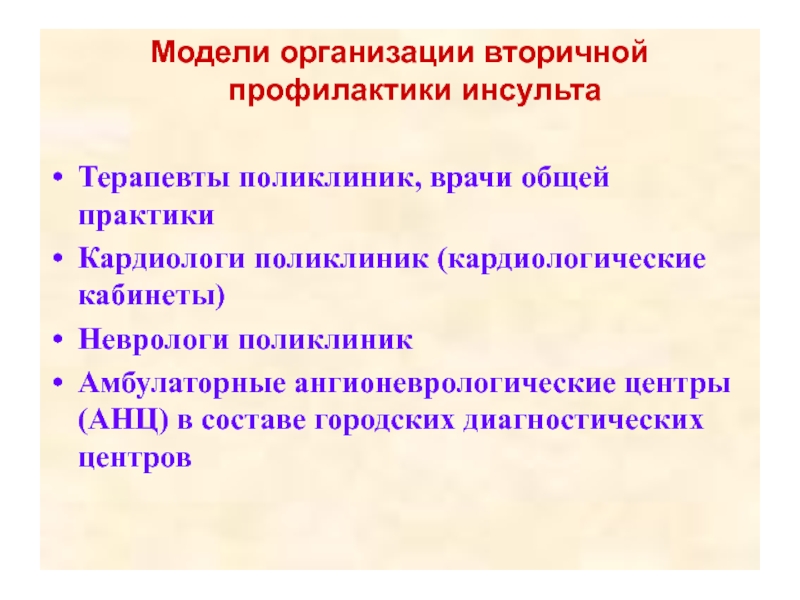 Модели организации вторичной профилактики инсульта

• Терапевты поликлиник, врачи общей практики
• Кардиологи поликлиник (кардиологические кабинеты)
• Неврологи поликлиник
• Амбулаторные ангионеврологические центры (АНЦ) в составе городских диагностических центров